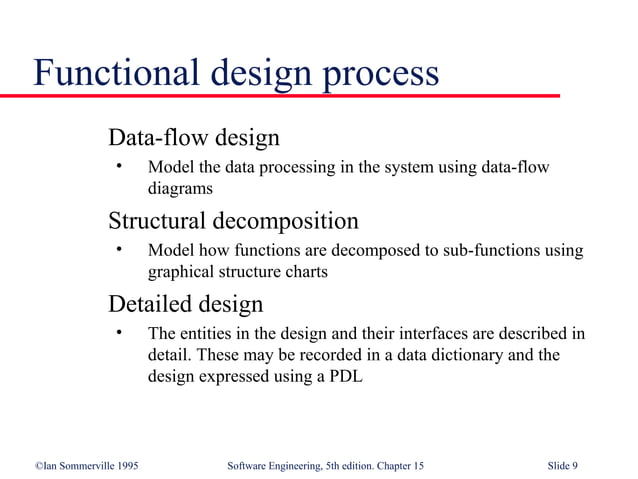 Functional design process

Data-flow design

• Model the data processing in the system using data-flow diagrams

Structural decomposition

• Model how functions are decomposed to sub-functions using graphical structure charts

Detailed design

• The entities in the design and their interfaces are described in detail. These may be recorded in a data dictionary and the design expressed using a PDL

©Ian Sommerville 1995 Software Engineering, 5th edition. Chapter 15 Slide 9